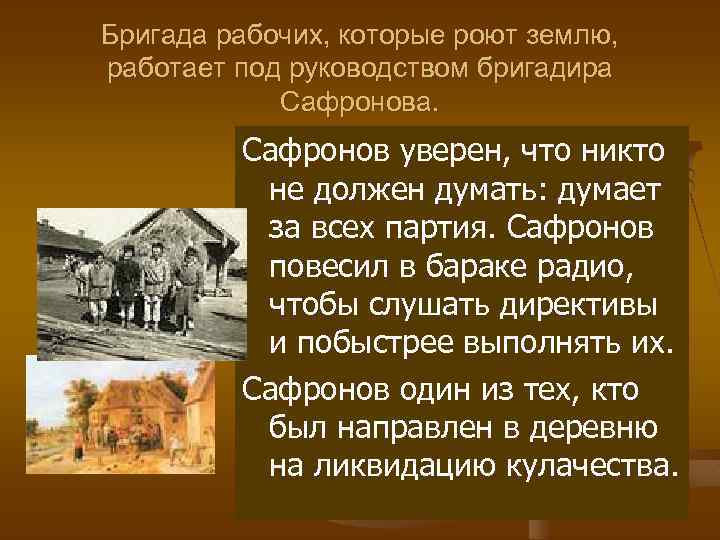 Бригада рабочих, которые роют землю, работает под руководством бригадира Сафронова.

Сафронов уверен, что никто не должен думать: думает за всех партия. Сафронов повесил в бараке радио, чтобы слушать директивы и побыстрее выполнять их.

Сафронов один из тех, кто был направлен в деревню на ликвидацию кулачества.